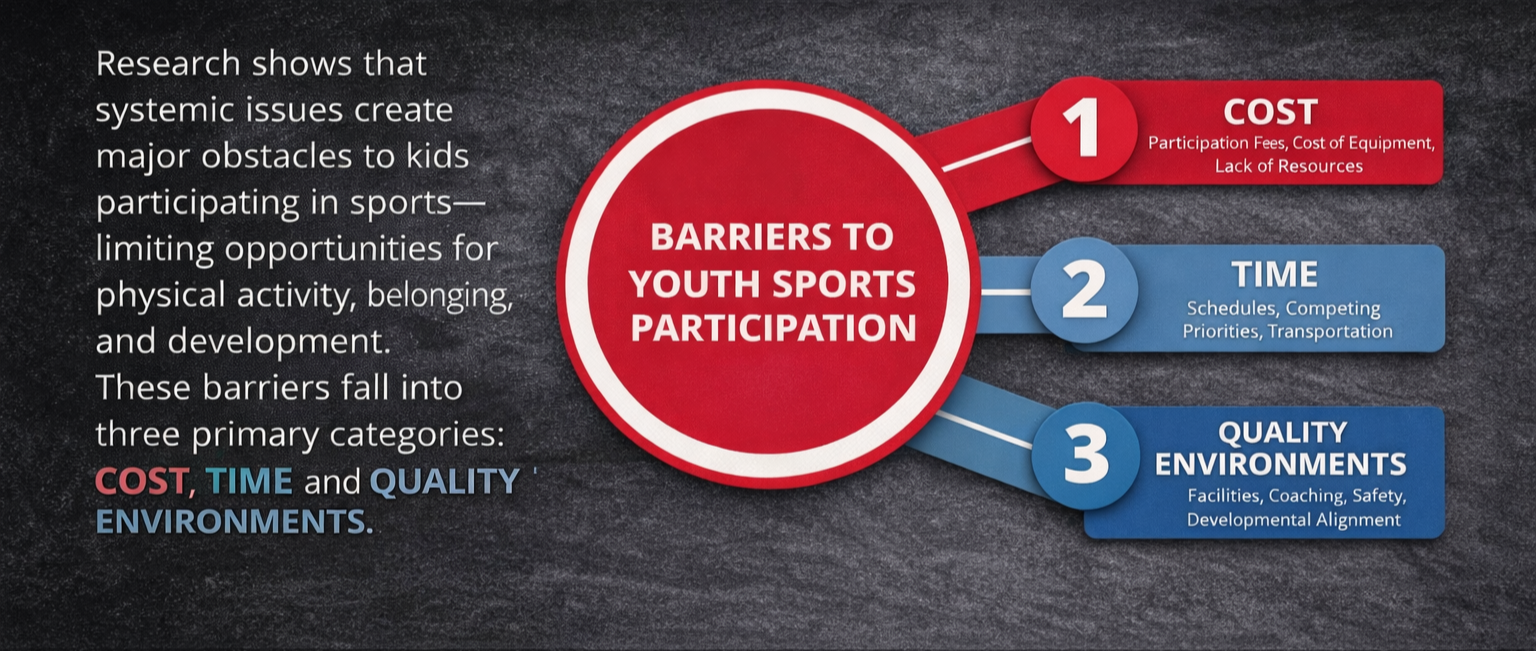 Research shows that systemic issues create major obstacles to kids participating in sports—limiting opportunities for physical activity, belonging, and development. These barriers fall into three primary categories: COST, TIME and QUALITY ENVIRONMENTS.

BARRIERS TO YOUTH SPORTS PARTICIPATION

1
COST
Participation Fees, Cost of Equipment, Lack of Resources

2
TIME
Schedules, Competing Priorities, Transportation

3
QUALITY ENVIRONMENTS
Facilities, Coaching, Safety, Developmental Alignment